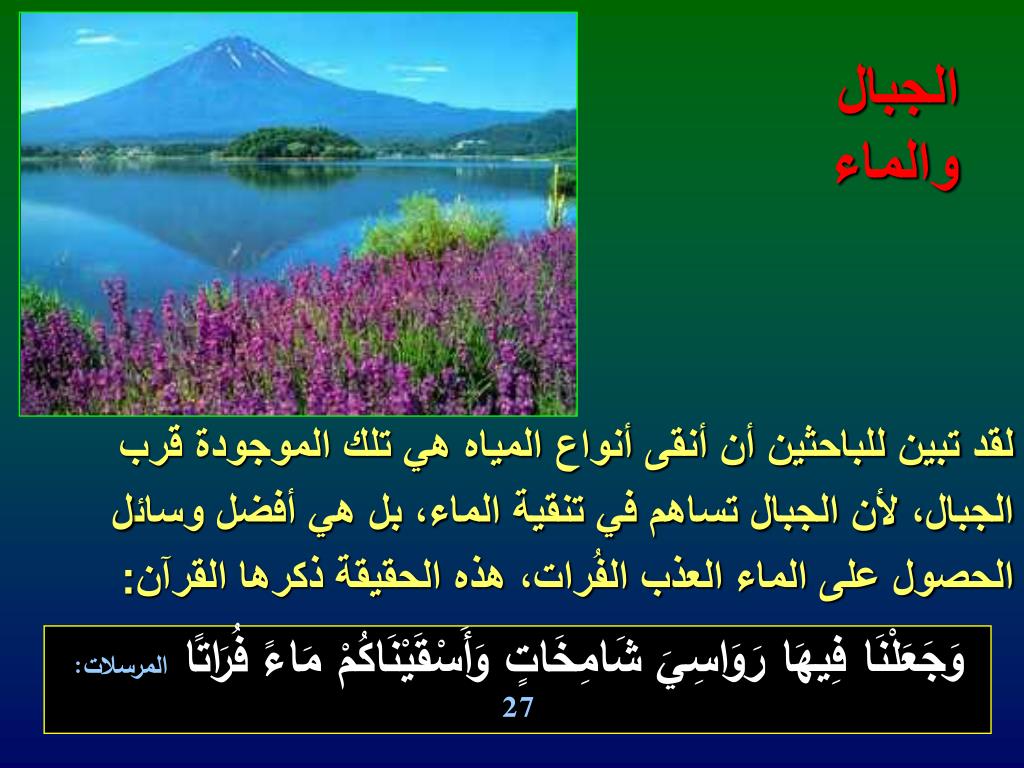 الجبال
والماء

لقد تبين للباحثين أن أنقى أنواع المياه هي تلك الموجودة قرب الجبال، لأن الجبال تساهم في تنقية الماء، بل هي أفضل وسائل الحصول على الماء العذب الفُرات، هذه الحقيقة ذكرها القرآن:

وَجَعَلْنَا فِيهَا رَوَاسِيَ شَامِخَاتٍ وَأَسْقَيْنَاكُمْ مَاءً فُرَاتًا المرسلات: 27